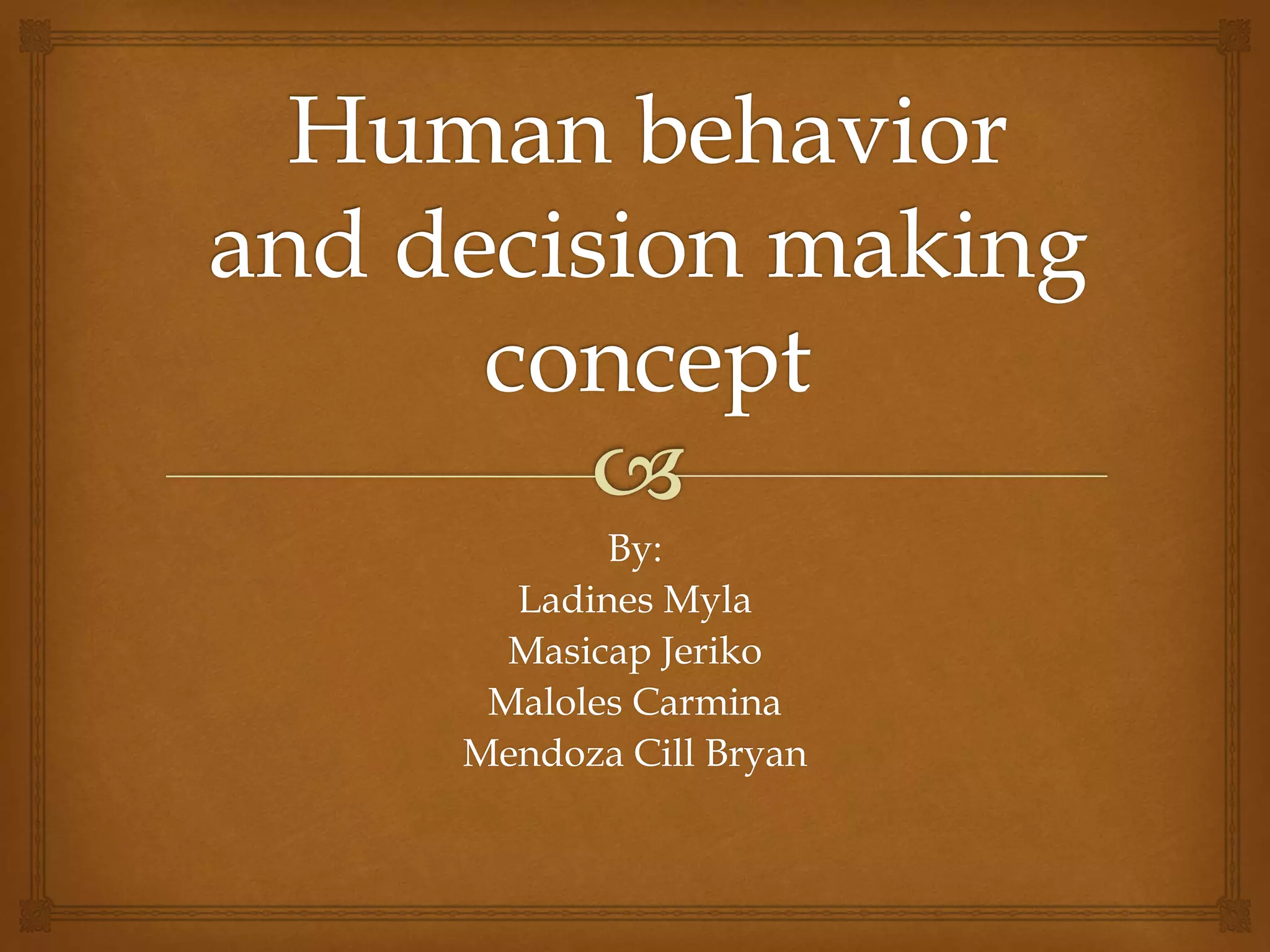 Human behavior and decision making concept

By:
Ladines Myla
Masicap Jeriko
Maloles Carmina
Mendoza Cill Bryan